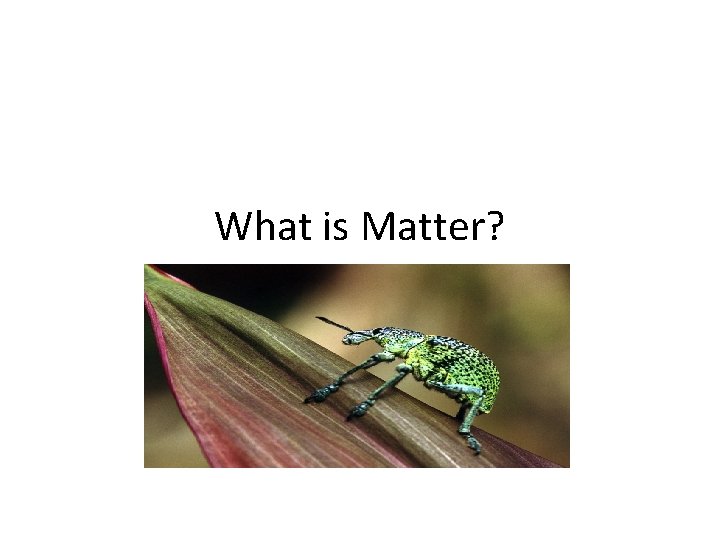 What is Matter?